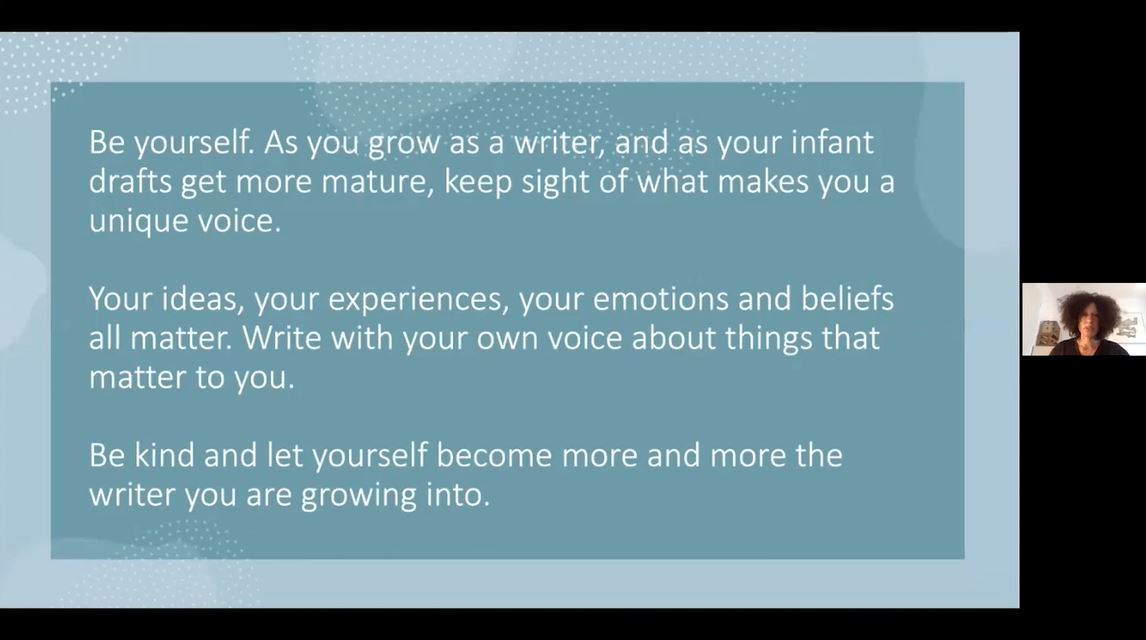 Be yourself. As you grow as a writer, and as your infant drafts get more mature, keep sight of what makes you a unique voice.

Your ideas, your experiences, your emotions and beliefs all matter. Write with your own voice about things that matter to you.

Be kind and let yourself become more and more the writer you are growing into.